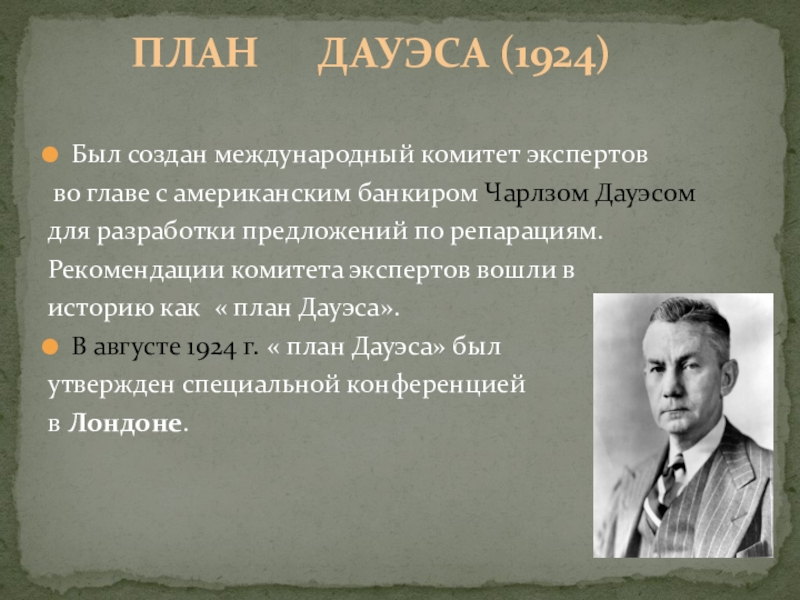 ПЛАН ДАУЭСА (1924)

Был создан международный комитет экспертов во главе с американским банкиром Чарлзом Дауэсом для разработки предложений по репарациям. Рекомендации комитета экспертов вошли в историю как « план Дауэса».

В августе 1924 г. « план Дауэса» был утвержден специальной конференцией в Лондоне.